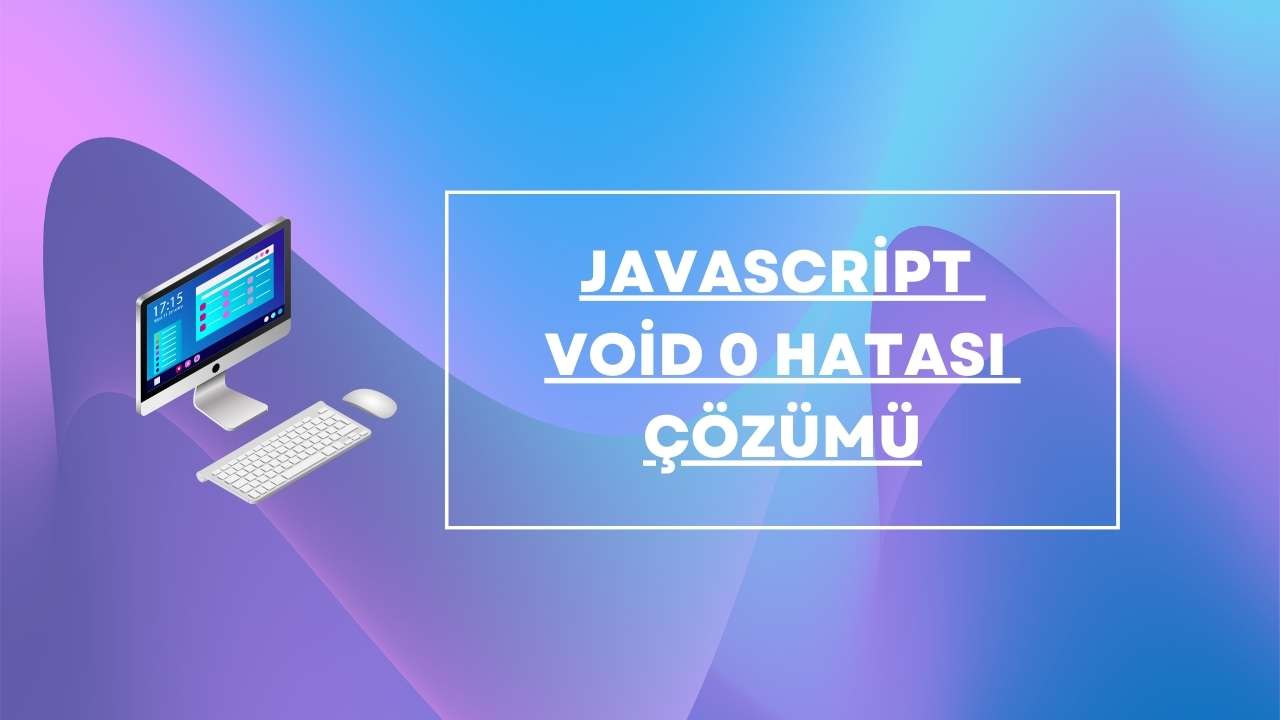 JAVASCRİPT VOİD 0 HATASI ÇÖZÜMÜ

17:15